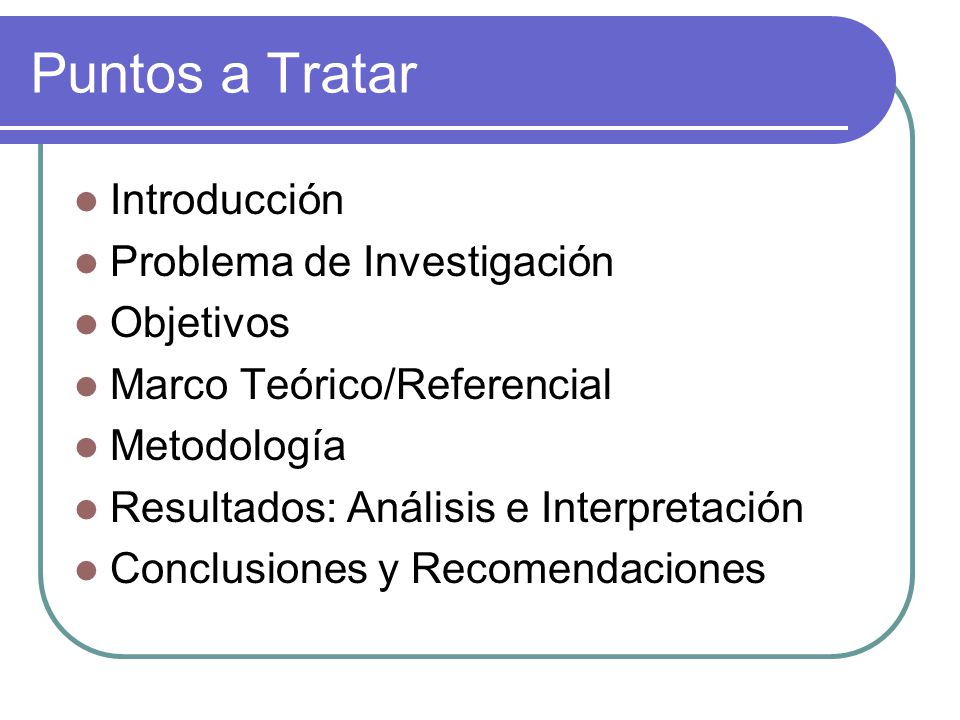 Puntos a Tratar

- Introducción
- Problema de Investigación
- Objetivos
- Marco Teórico/Referencial
- Metodología
- Resultados: Análisis e Interpretación
- Conclusiones y Recomendaciones